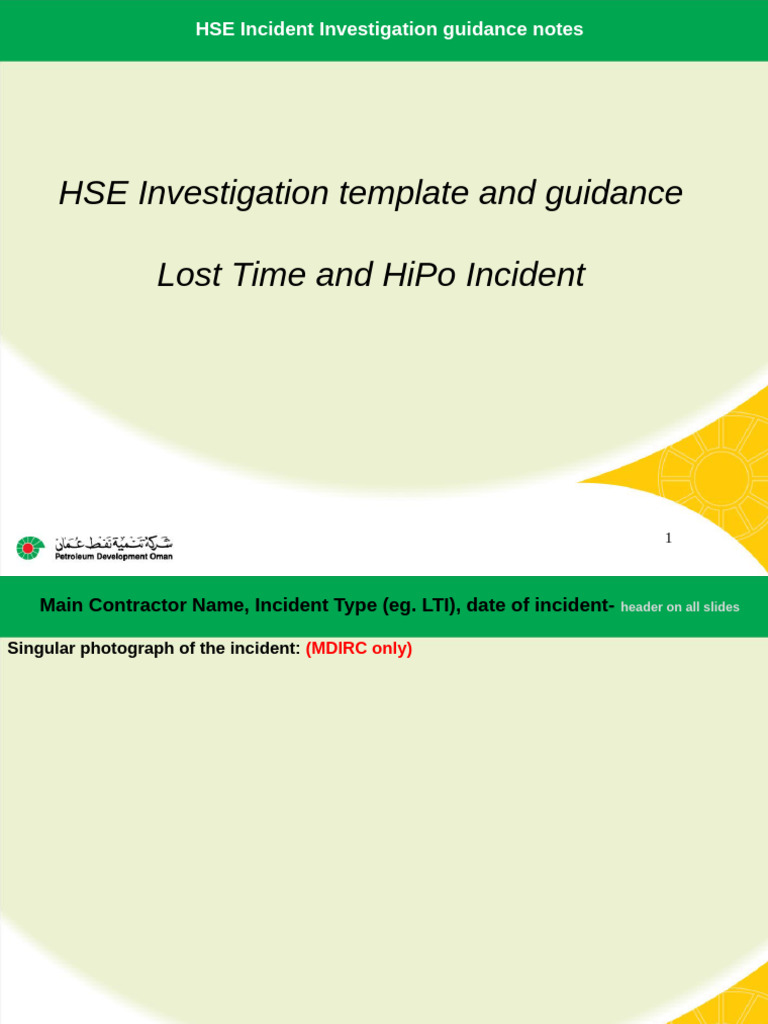 HSE Incident Investigation guidance notes

HSE Investigation template and guidance

Lost Time and HiPo Incident

شركة تنمية نفط عمان
Petroleum Development Oman

1

Main Contractor Name, Incident Type (eg. LTI), date of incident- header on all slides

Singular photograph of the incident: (MDIRC only)